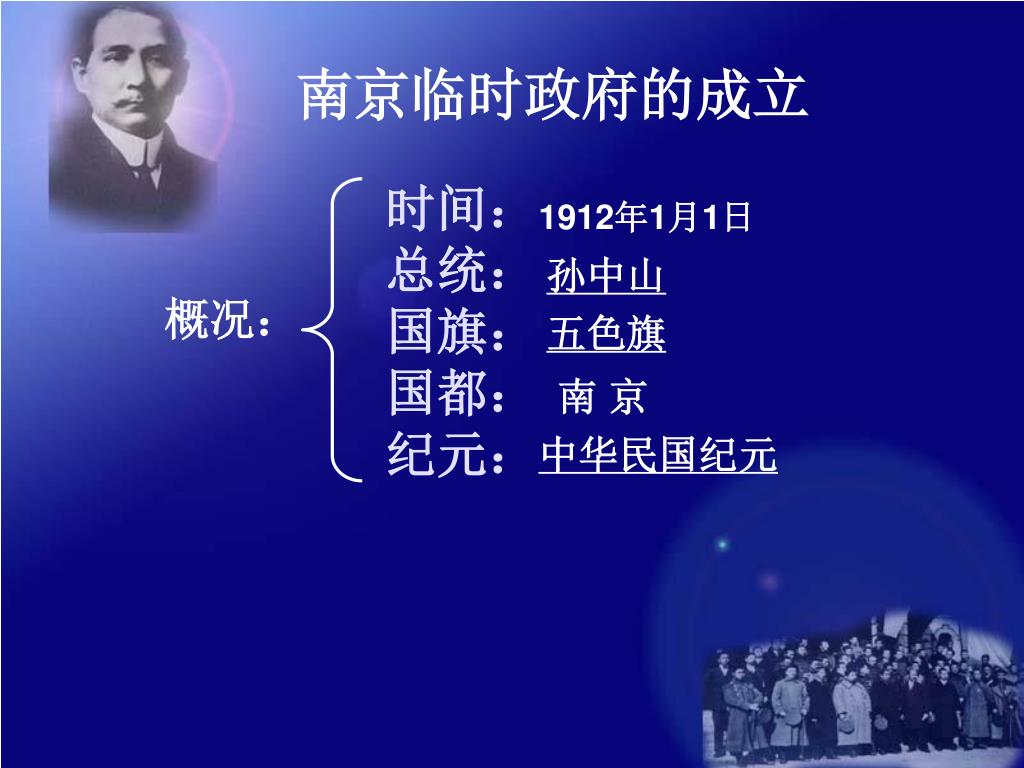 南京临时政府的成立

概况：

时间：1912年1月1日
总统：孙中山
国旗：五色旗
国都：南 京
纪元：中华民国纪元